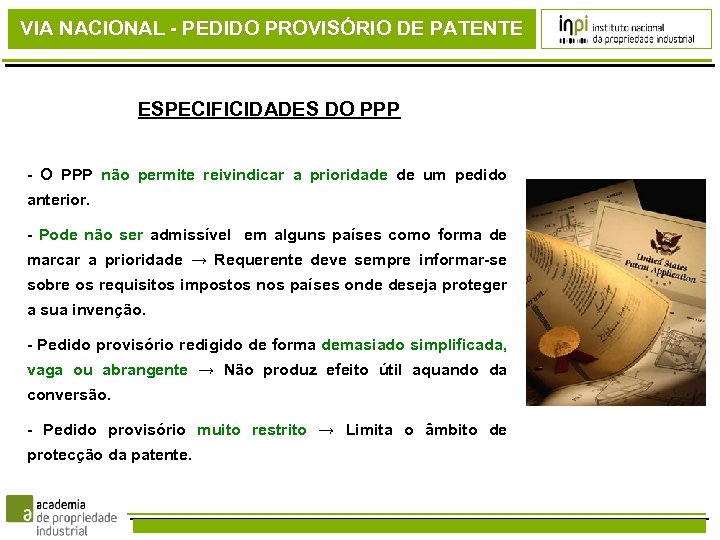 VIA NACIONAL - PEDIDO PROVISÓRIO DE PATENTE

inpi instituto nacional da propriedade industrial

ESPECIFICIDADES DO PPP

- O PPP não permite reivindicar a prioridade de um pedido anterior.

- Pode não ser admissível em alguns países como forma de marcar a prioridade → Requerente deve sempre informar-se sobre os requisitos impostos nos países onde deseja proteger a sua invenção.

- Pedido provisório redigido de forma demasiado simplificada, vaga ou abrangente → Não produz efeito útil aquando da conversão.

- Pedido provisório muito restrito → Limita o âmbito de protecção da patente.

United States Patent Application

a academia de propriedade industrial